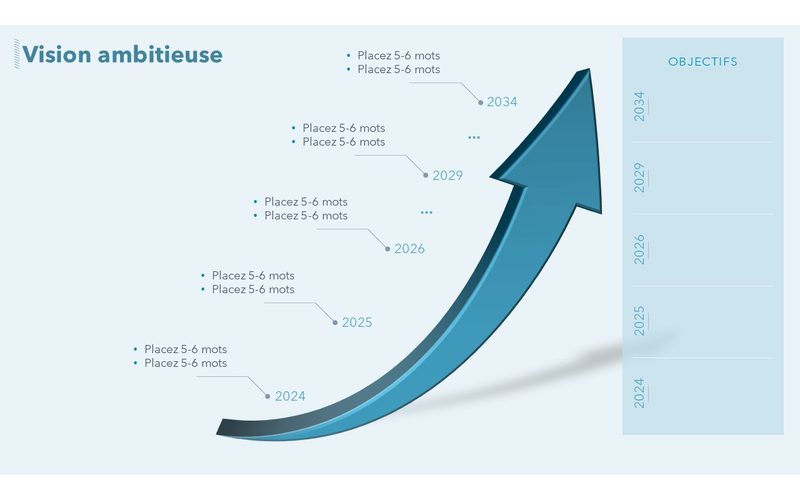 Vision ambitieuse

• Placez 5-6 mots
• Placez 5-6 mots

2034

• Placez 5-6 mots
• Placez 5-6 mots

...

2029

• Placez 5-6 mots
• Placez 5-6 mots

...

2026

• Placez 5-6 mots
• Placez 5-6 mots

2025

• Placez 5-6 mots
• Placez 5-6 mots

2024

OBJECTIFS

2034

2029

2026

2025

2024